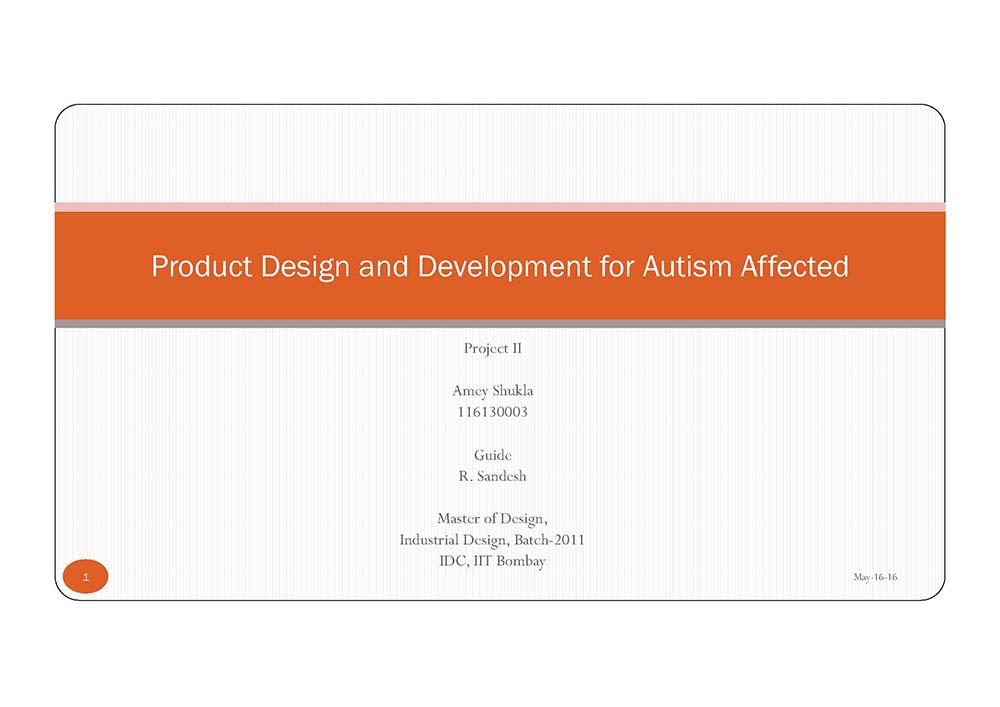 Product Design and Development for Autism Affected

Project II

Amey Shukla
116130003

Guide
R. Sandesh

Master of Design,
Industrial Design, Batch-2011
IDC, IIT Bombay

1

May-16-16